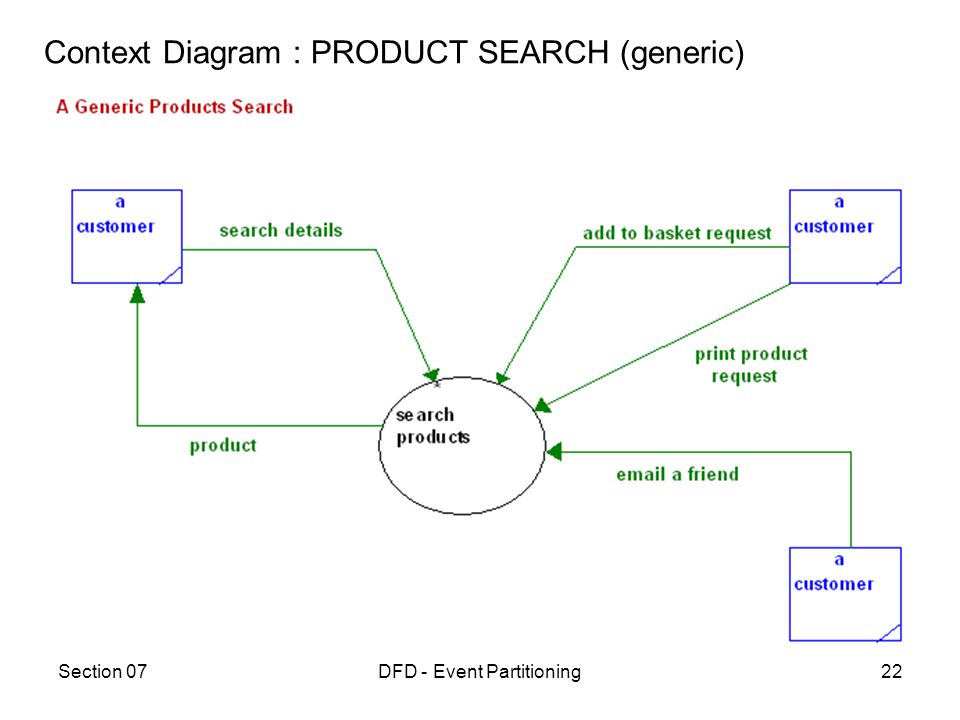 Context Diagram : PRODUCT SEARCH (generic)

A Generic Products Search

a customer

search details

add to basket request

a customer

print product request

search products

product

email a friend

a customer

Section 07

DFD - Event Partitioning

22